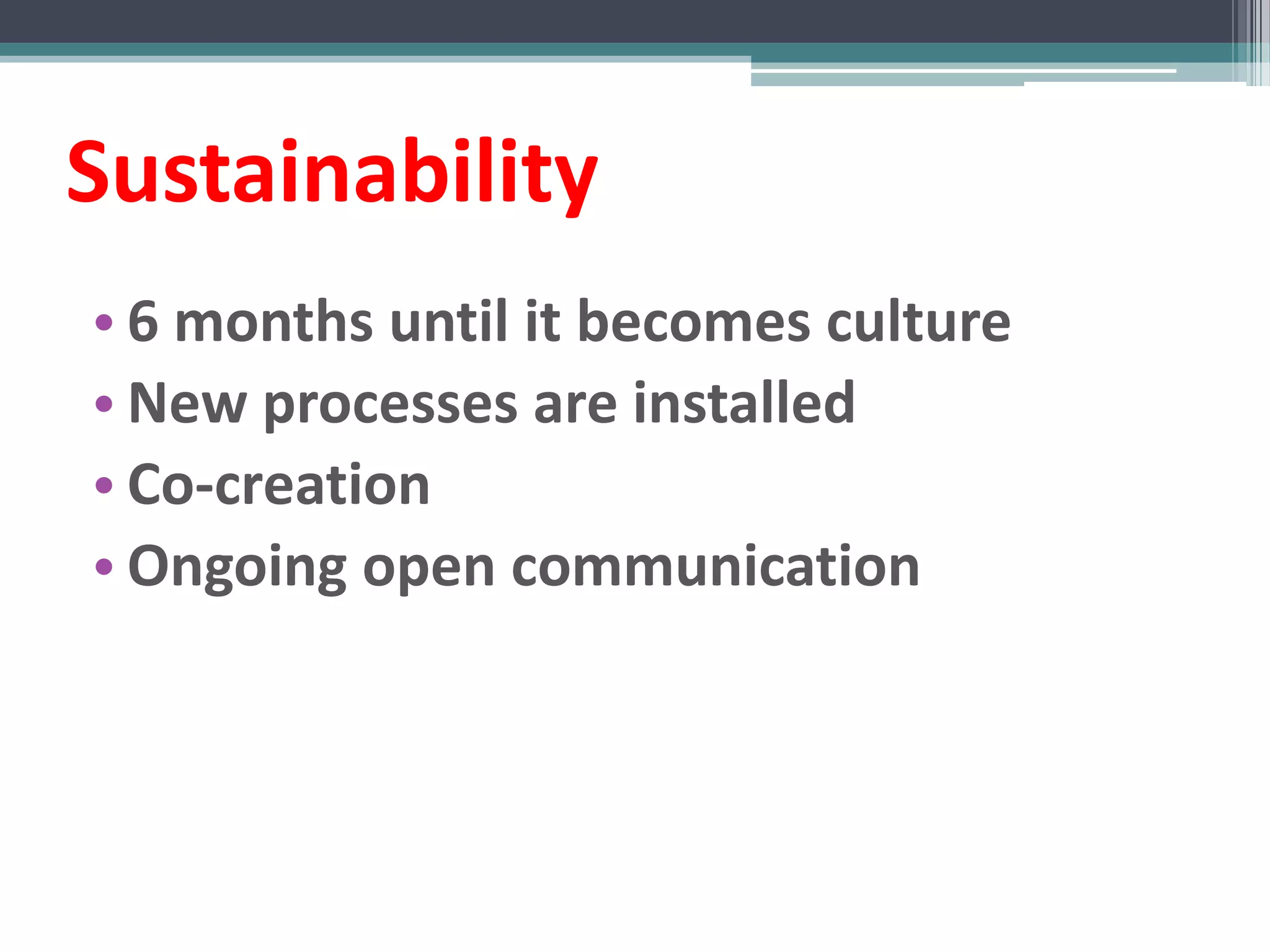 Sustainability

• 6 months until it becomes culture
• New processes are installed
• Co-creation
• Ongoing open communication